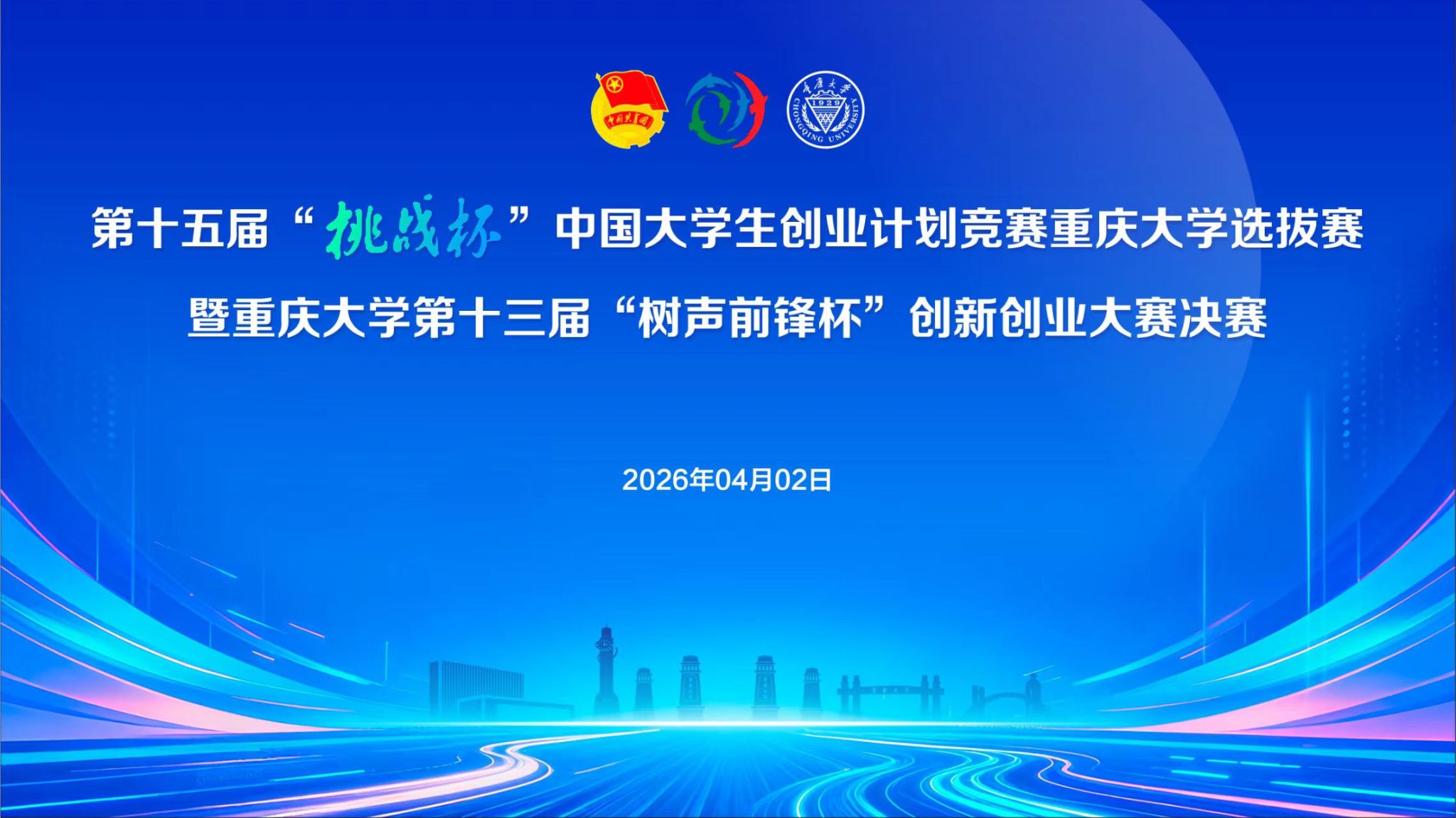 中国共青团

重庆大学
1929
CHONGQING UNIVERSITY

第十五届“挑战杯”中国大学生创业计划竞赛重庆大学选拔赛

暨重庆大学第十三届“树声前锋杯”创新创业大赛决赛

2026年04月02日